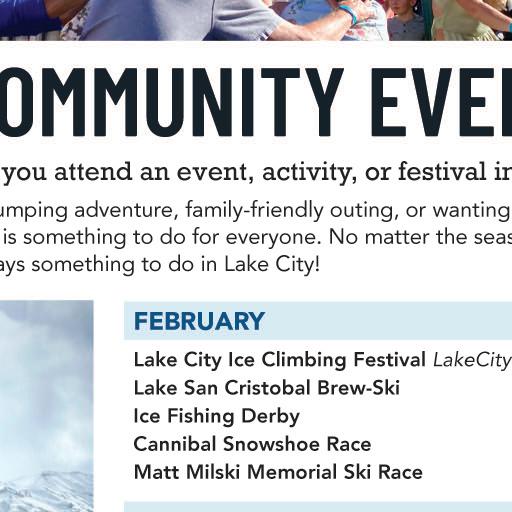 OMMUNITY EVE

you attend an event, activity, or festival i

umping adventure, family-friendly outing, or wanting is something to do for everyone. No matter the seas ays something to do in Lake City!

FEBRUARY

Lake City Ice Climbing Festival LakeCity
Lake San Cristobal Brew-Ski
Ice Fishing Derby
Cannibal Snowshoe Race
Matt Milski Memorial Ski Race